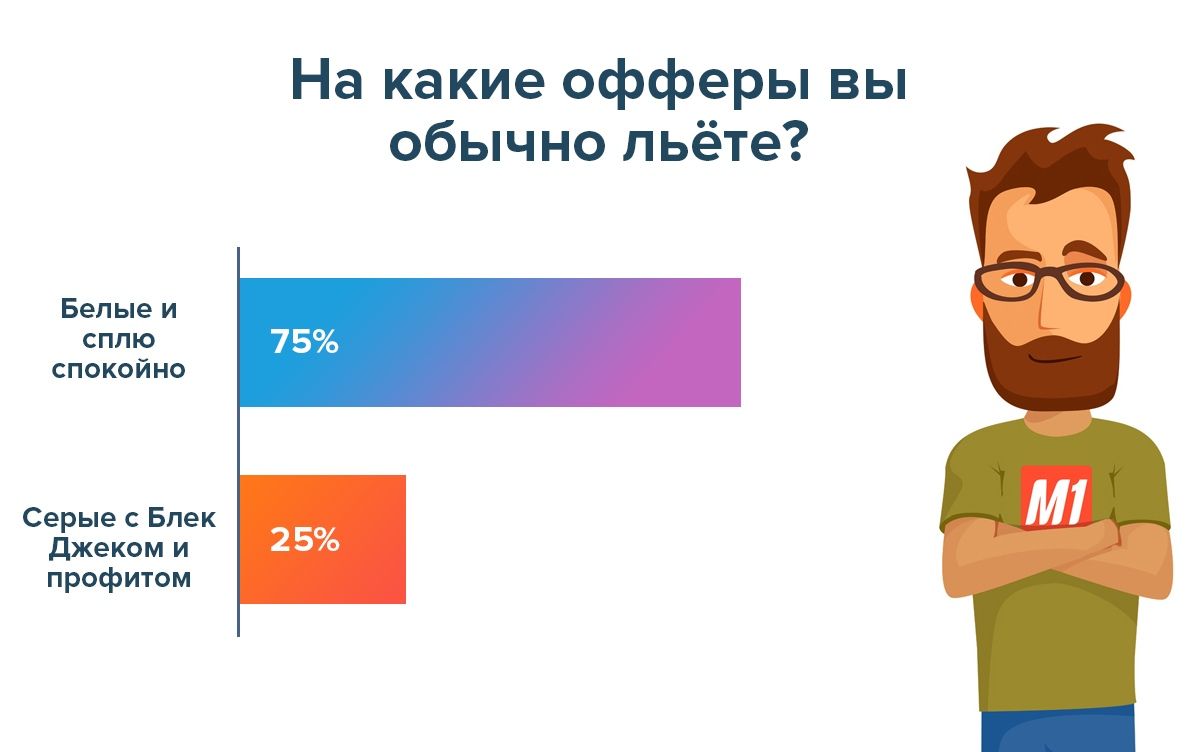 На какие офферы вы обычно льёте?

Белые и сплю спокойно

75%

Серые с Блек Джеком и профитом

25%

M1